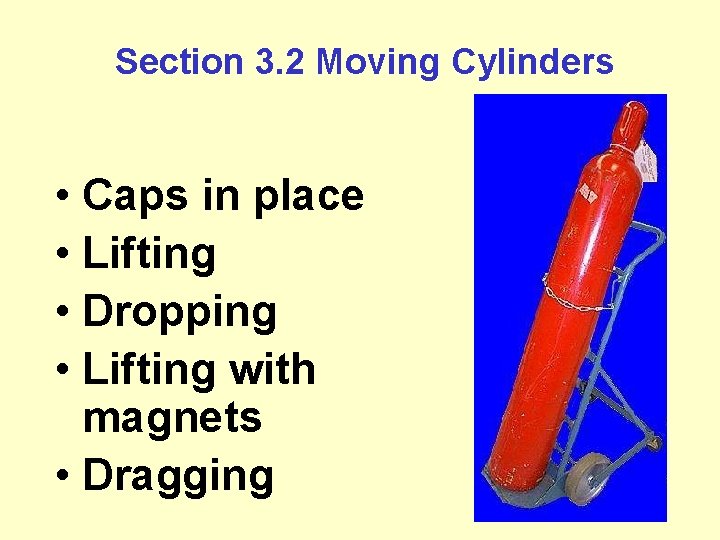 Section 3.2 Moving Cylinders

• Caps in place
• Lifting
• Dropping
• Lifting with magnets
• Dragging